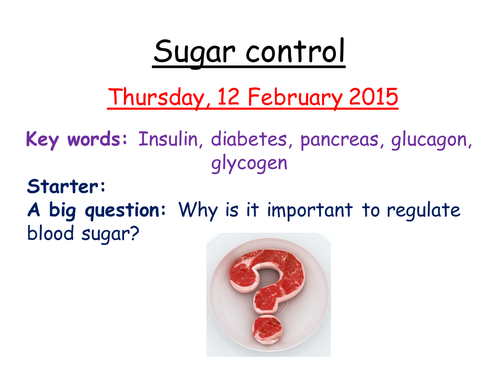 Sugar control

Thursday, 12 February 2015

Key words: Insulin, diabetes, pancreas, glucagon, glycogen

Starter:
A big question: Why is it important to regulate blood sugar?